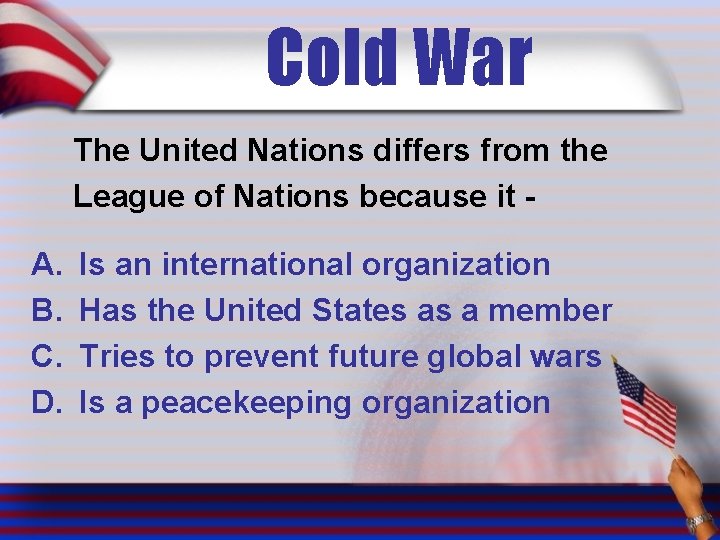 Cold War

The United Nations differs from the League of Nations because it -

A. Is an international organization
B. Has the United States as a member
C. Tries to prevent future global wars
D. Is a peacekeeping organization